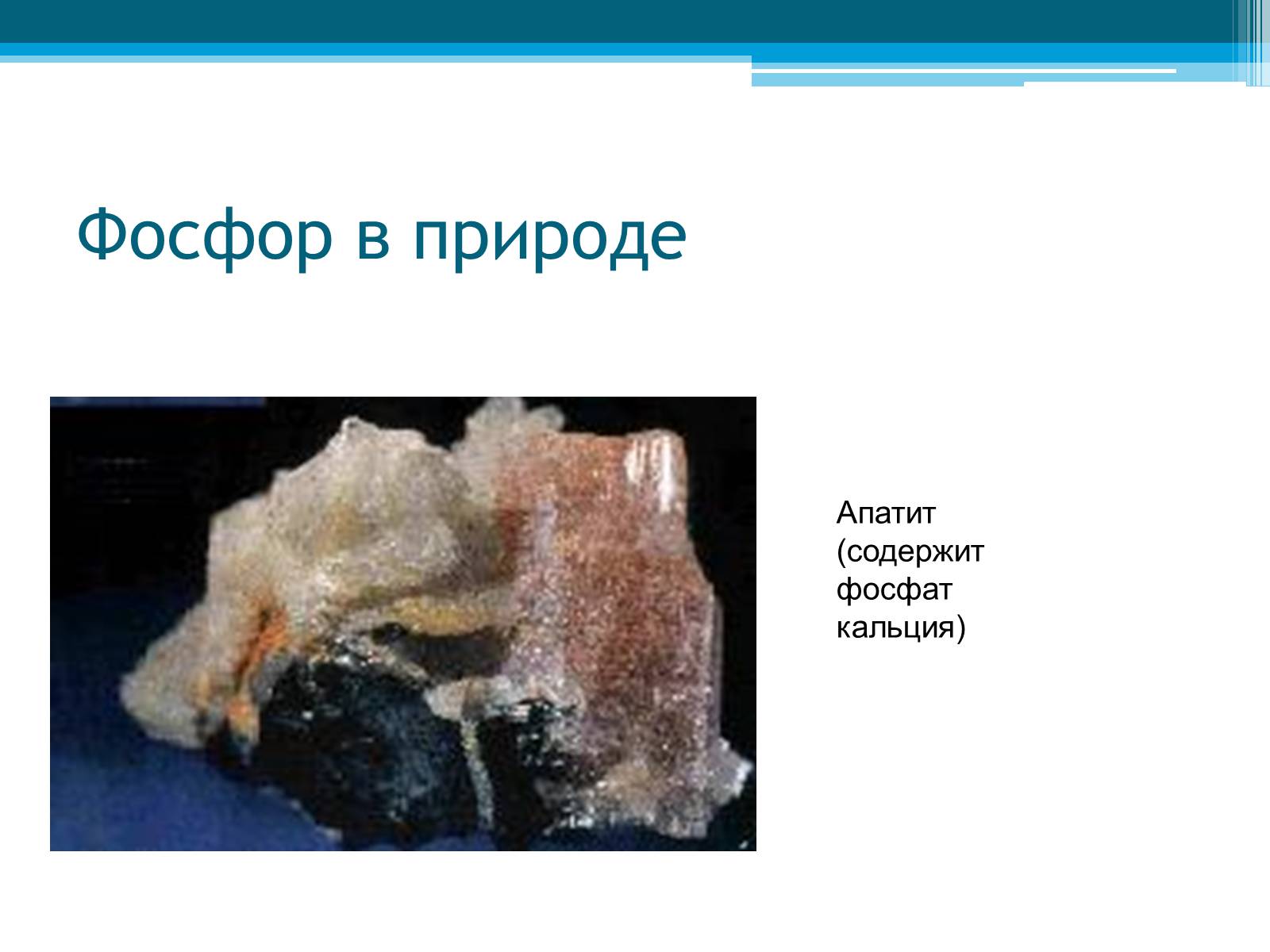 Фосфор в природе

Апатит (содержит фосфат кальция)